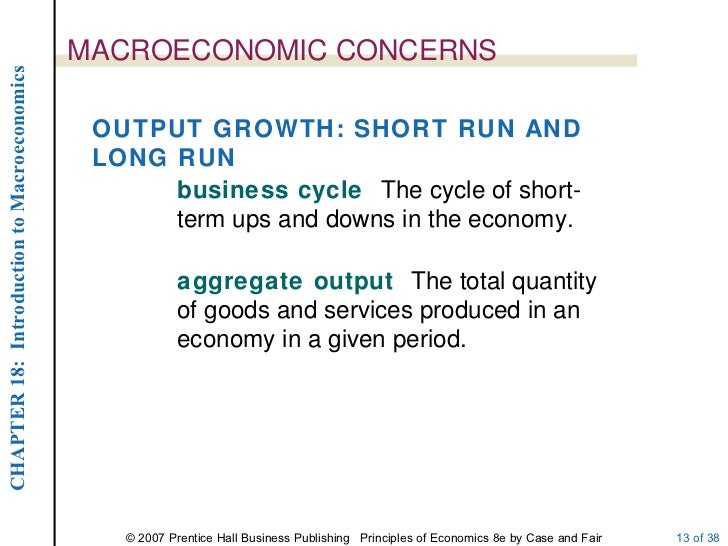 CHAPTER 18: Introduction to Macroeconomics

MACROECONOMIC CONCERNS

OUTPUT GROWTH: SHORT RUN AND LONG RUN

business cycle The cycle of short-term ups and downs in the economy.

aggregate output The total quantity of goods and services produced in an economy in a given period.

© 2007 Prentice Hall Business Publishing Principles of Economics 8e by Case and Fair 13 of 38